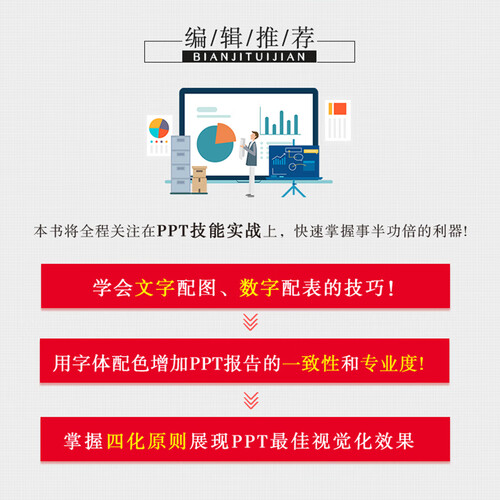 编/辑/推/荐
BIANJITUIJIAN

本书将全程关注在PPT技能实战上，快速掌握事半功倍的利器！

学会文字配图、数字配表的技巧！

用字体配色增加PPT报告的一致性和专业度！

掌握四化原则展现PPT最佳视觉化效果